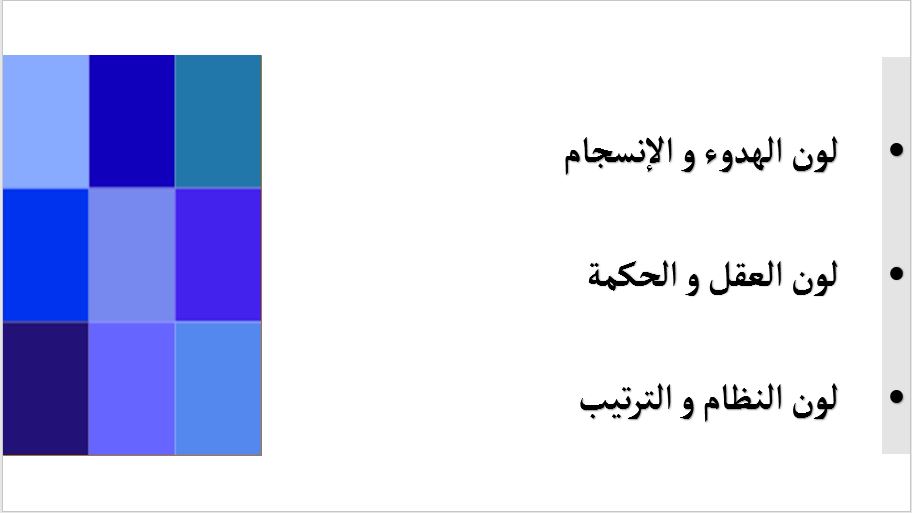 • لون الهدوء و الإنسجام

• لون العقل و الحكمة

• لون النظام و الترتيب